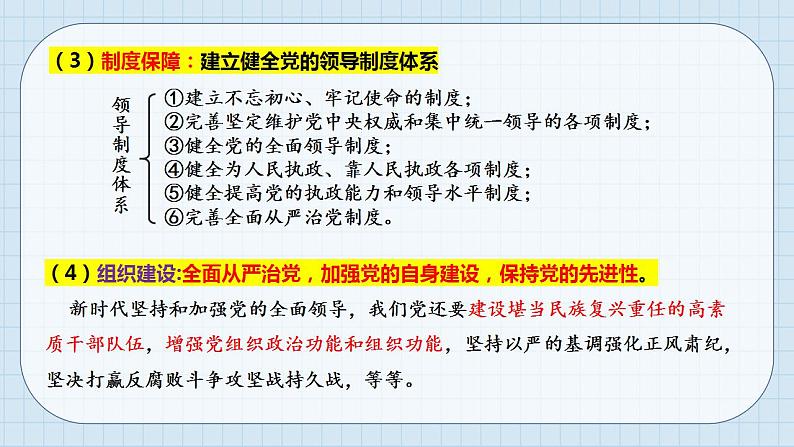 （3）制度保障：建立健全党的领导制度体系

领导制度体系
①建立不忘初心、牢记使命的制度；
②完善坚定维护党中央权威和集中统一领导的各项制度；
③健全党的全面领导制度；
④健全为人民执政、靠人民执政各项制度；
⑤健全提高党的执政能力和领导水平制度；
⑥完善全面从严治党制度。

（4）组织建设:全面从严治党，加强党的自身建设，保持党的先进性。

新时代坚持和加强党的全面领导，我们党还要建设堪当民族复兴重任的高素质干部队伍，增强党组织政治功能和组织功能，坚持以严的基调强化正风肃纪，坚决打赢反腐败斗争攻坚战持久战，等等。